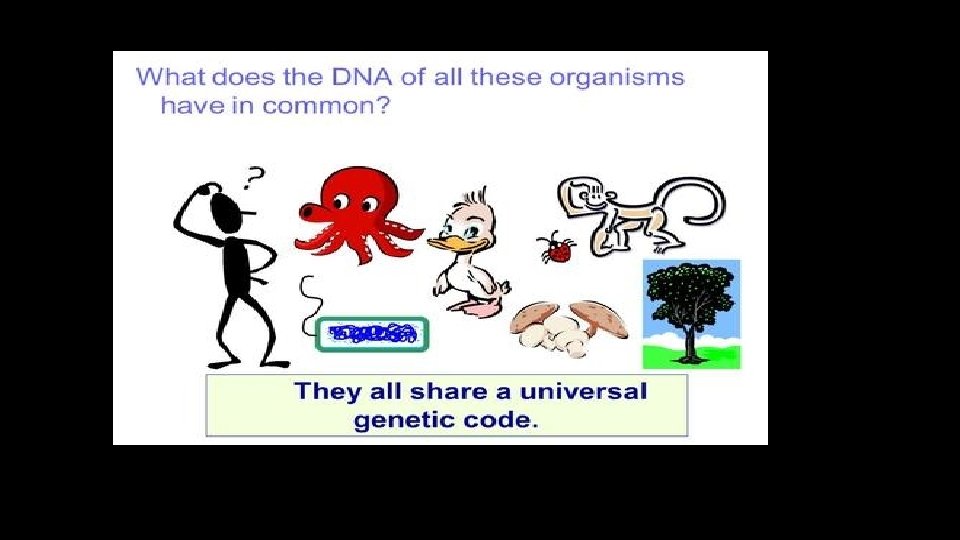 What does the DNA of all these organisms have in common?

?

They all share a universal genetic code.